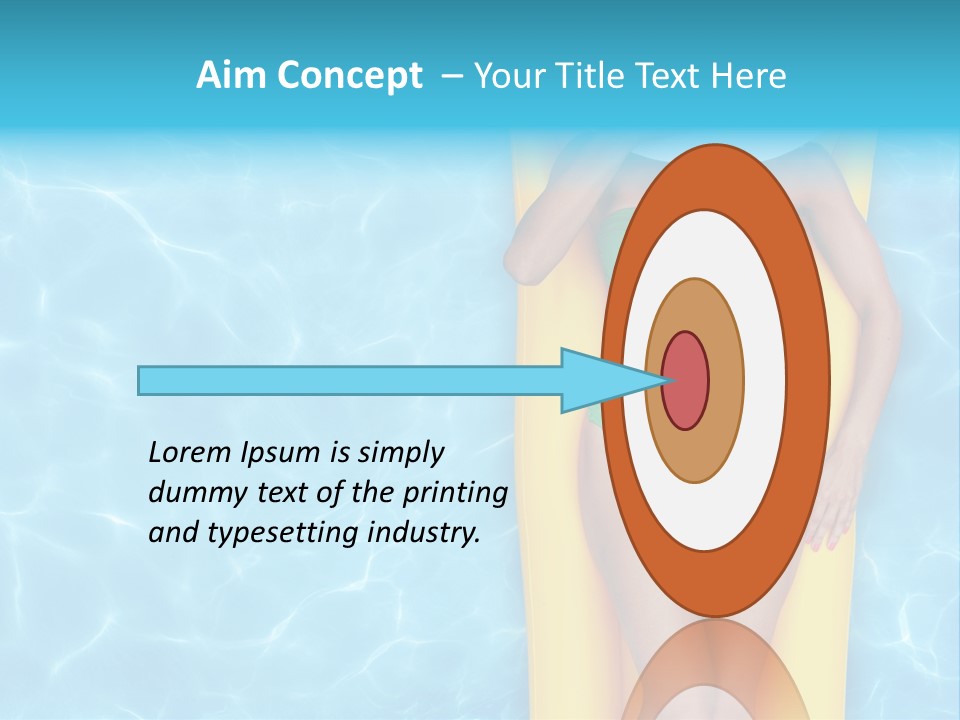 Aim Concept – Your Title Text Here

Lorem Ipsum is simply dummy text of the printing and typesetting industry.